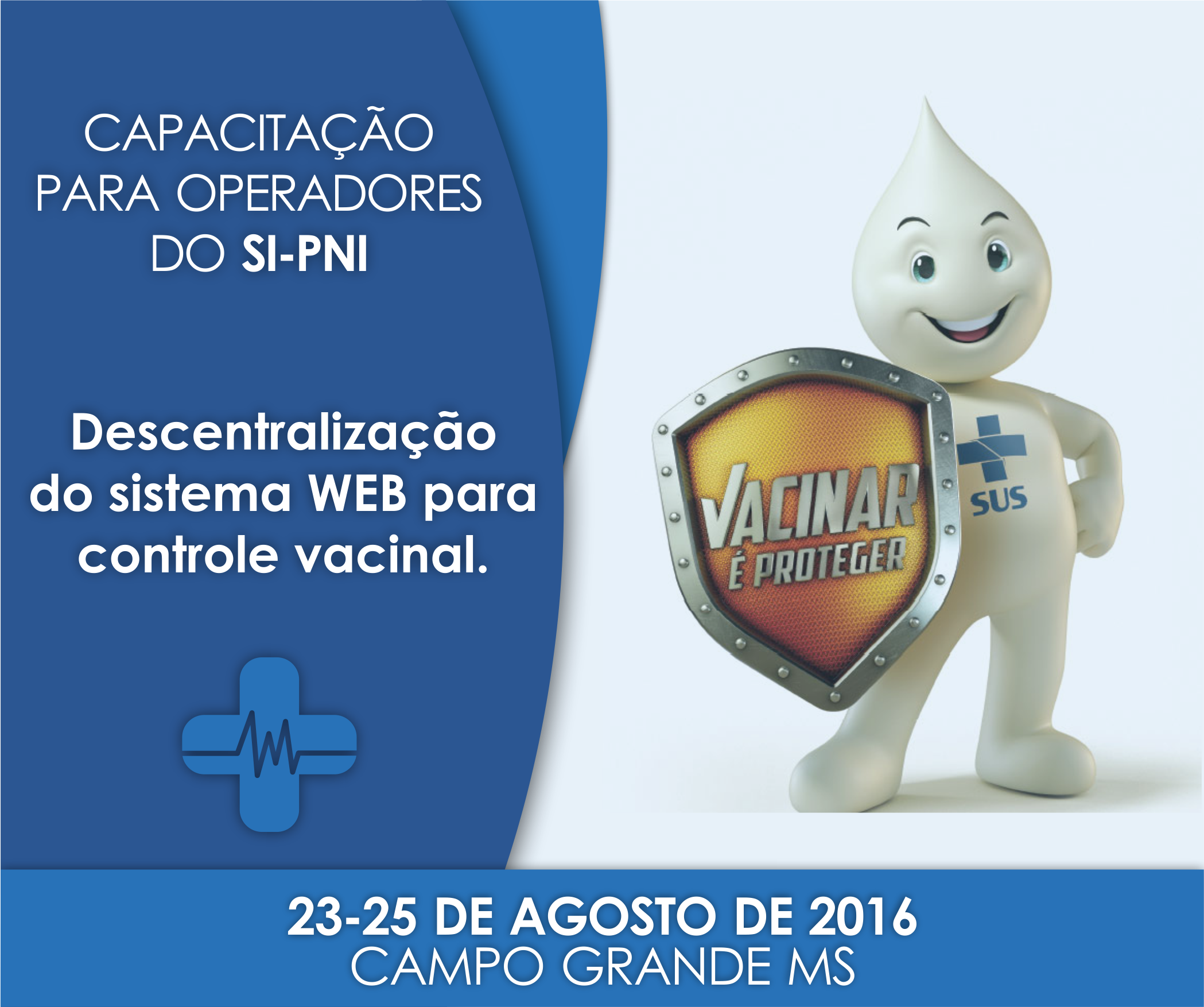 CAPACITAÇÃO PARA OPERADORES DO SI-PNI

Descentralização do sistema WEB para controle vacinal.

VACINAR É PROTEGER

SUS

23-25 DE AGOSTO DE 2016
CAMPO GRANDE MS